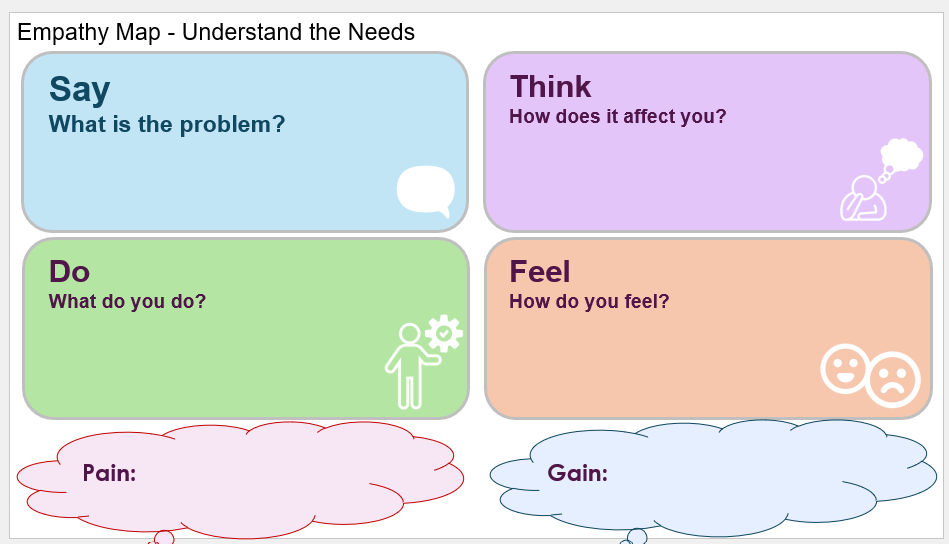 Empathy Map - Understand the Needs

Say
What is the problem?

Think
How does it affect you?

Do
What do you do?

Feel
How do you feel?

Pain:

Gain: